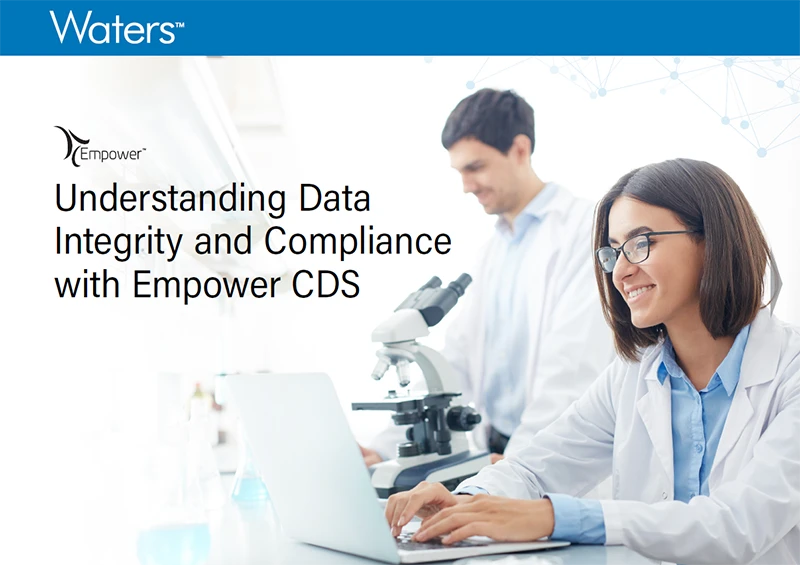 Waters™

Empower™

Understanding Data Integrity and Compliance with Empower CDS